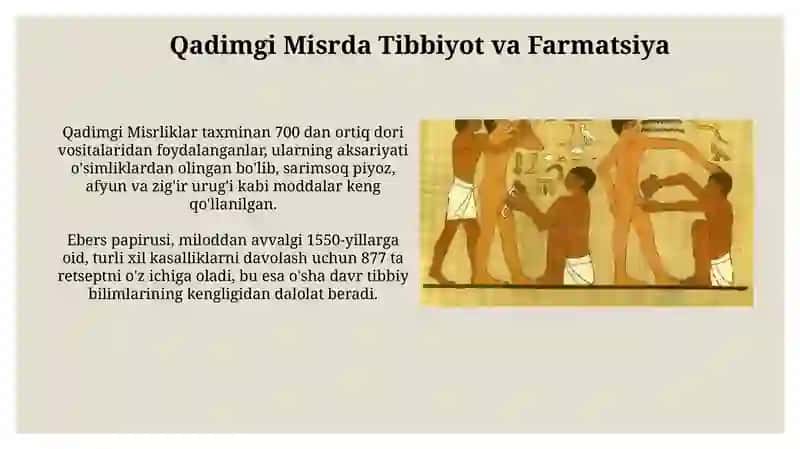 Qadimgi Misrda Tibbiyot va Farmatsiya

Qadimgi Misrliklar taxminan 700 dan ortiq dori vositalaridan foydalanganlar, ularning aksariyati o'simliklardan olingan bo'lib, sarimsoq piyoz, afyun va zig'ir urug'i kabi moddalar keng qo'llanilgan.

Ebers papirusi, miloddan avvalgi 1550-yillarga oid, turli xil kasalliklarni davolash uchun 877 ta retseptni o'z ichiga oladi, bu esa o'sha davr tibbiy bilimlarining kengligidan dalolat beradi.